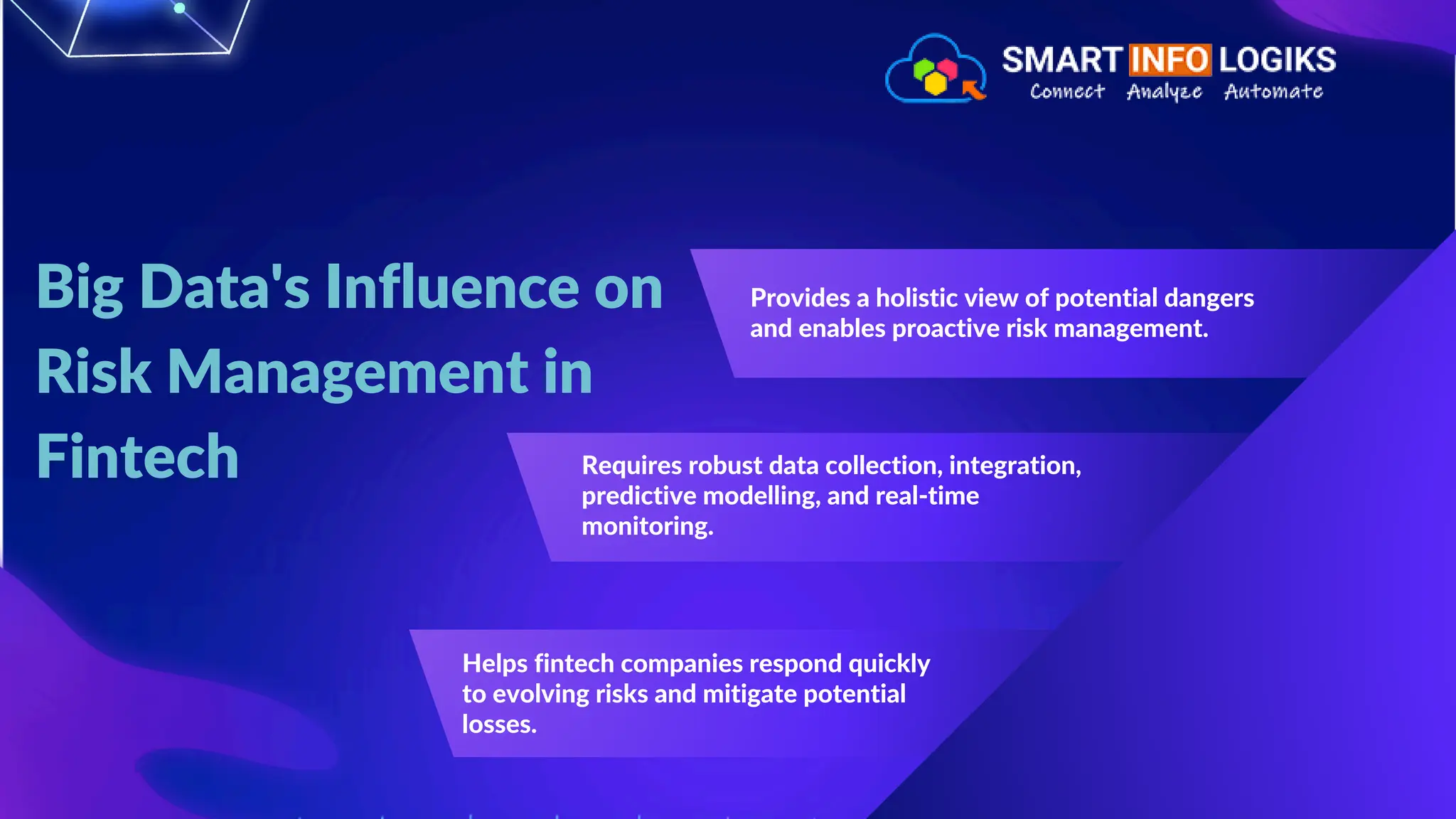 SMART INFO LOGIKS
Connect Analyze Automate

Big Data's Influence on Risk Management in Fintech

Provides a holistic view of potential dangers and enables proactive risk management.

Requires robust data collection, integration, predictive modelling, and real-time monitoring.

Helps fintech companies respond quickly to evolving risks and mitigate potential losses.